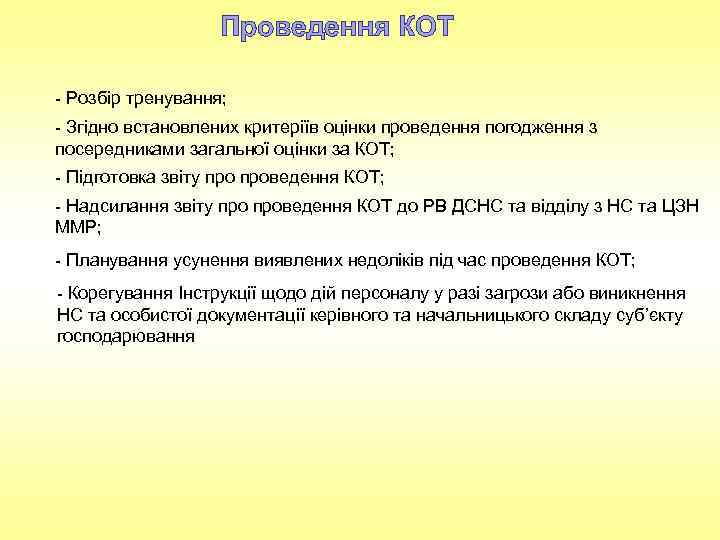 Проведення КОТ

- Розбір тренування;

- Згідно встановлених критеріїв оцінки проведення погодження з посередниками загальної оцінки за КОТ;

- Підготовка звіту про проведення КОТ;

- Надсилання звіту про проведення КОТ до РВ ДСНС та відділу з НС та ЦЗН ММР;

- Планування усунення виявлених недоліків під час проведення КОТ;

- Корегування Інструкції щодо дій персоналу у разі загрози або виникнення НС та особистої документації керівного та начальницького складу суб'єкту господарювання